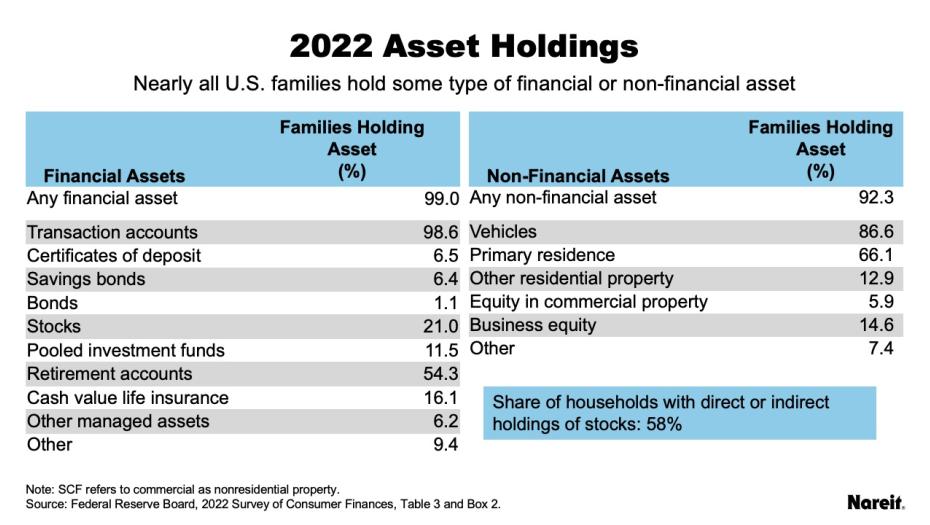 2022 Asset Holdings

Nearly all U.S. families hold some type of financial or non-financial asset

| Financial Assets | Families Holding Asset (%) |
|---|---|
| Any financial asset | 99.0 |
| Transaction accounts | 98.6 |
| Certificates of deposit | 6.5 |
| Savings bonds | 6.4 |
| Bonds | 1.1 |
| Stocks | 21.0 |
| Pooled investment funds | 11.5 |
| Retirement accounts | 54.3 |
| Cash value life insurance | 16.1 |
| Other managed assets | 6.2 |
| Other | 9.4 |

| Non-Financial Assets | Families Holding Asset (%) |
|---|---|
| Any non-financial asset | 92.3 |
| Vehicles | 86.6 |
| Primary residence | 66.1 |
| Other residential property | 12.9 |
| Equity in commercial property | 5.9 |
| Business equity | 14.6 |
| Other | 7.4 |

Share of households with direct or indirect holdings of stocks: 58%

Note: SCF refers to commercial as nonresidential property.
Source: Federal Reserve Board, 2022 Survey of Consumer Finances, Table 3 and Box 2.

Nareit.